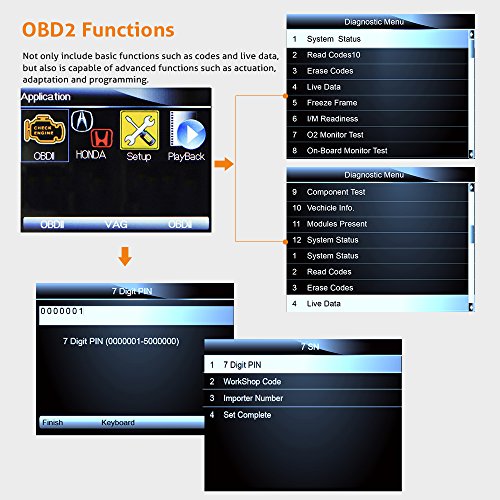 OBD2 Functions

Not only include basic functions such as codes and live data, but also is capable of advanced functions such as actuation, adaptation and programming.

Application

CHECK ENGINE

OBDII

HONDA

Setup

PlayBack

OBDII VAG OBDII

Diagnostic Menu

1 System Status
2 Read Codes10
3 Erase Codes
4 Live Data
5 Freeze Frame
6 I/M Readiness
7 O2 Monitor Test
8 On-Board Monitor Test

Diagnostic Menu

9 Component Test
10 Vechicle Info.
11 Modules Present
12 System Status
1 System Status
2 Read Codes
3 Erase Codes
4 Live Data

7 Digit PIN

0000001

7 Digit PIN (0000001-5000000)

Finish Keyboard

7 SN

1 7 Digit PIN
2 WorkShop Code
3 Importer Number
4 Set Complete